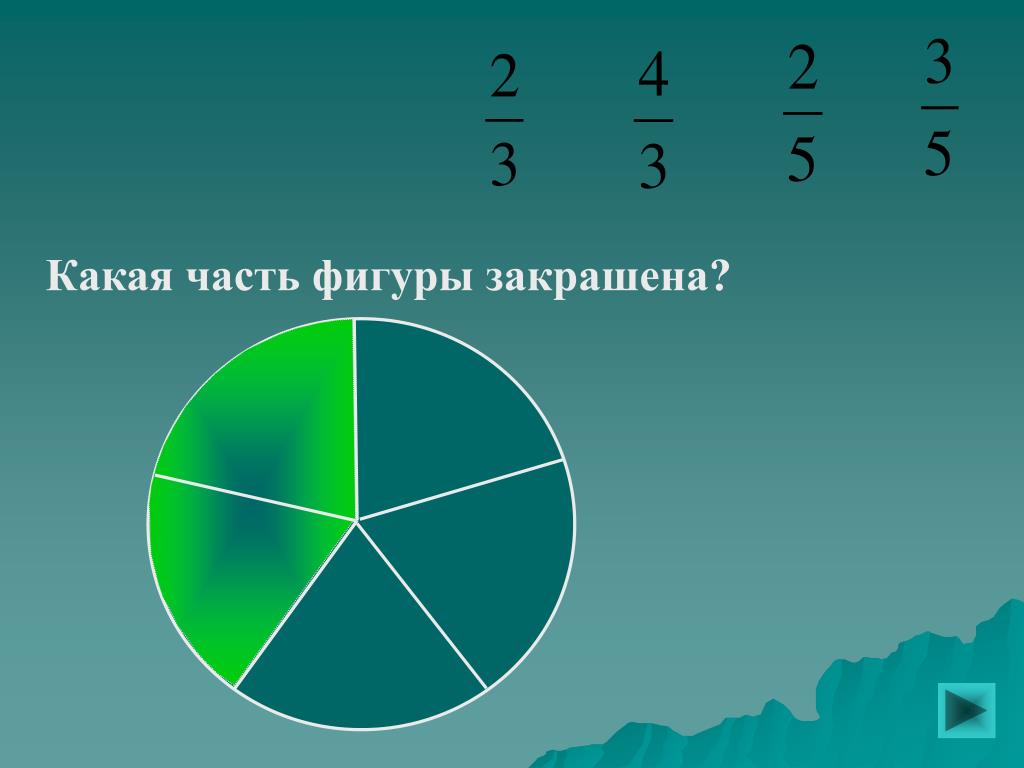 $\frac{2}{3}$ $\frac{4}{3}$ $\frac{2}{5}$ $\frac{3}{5}$

Какая часть фигуры закрашена?